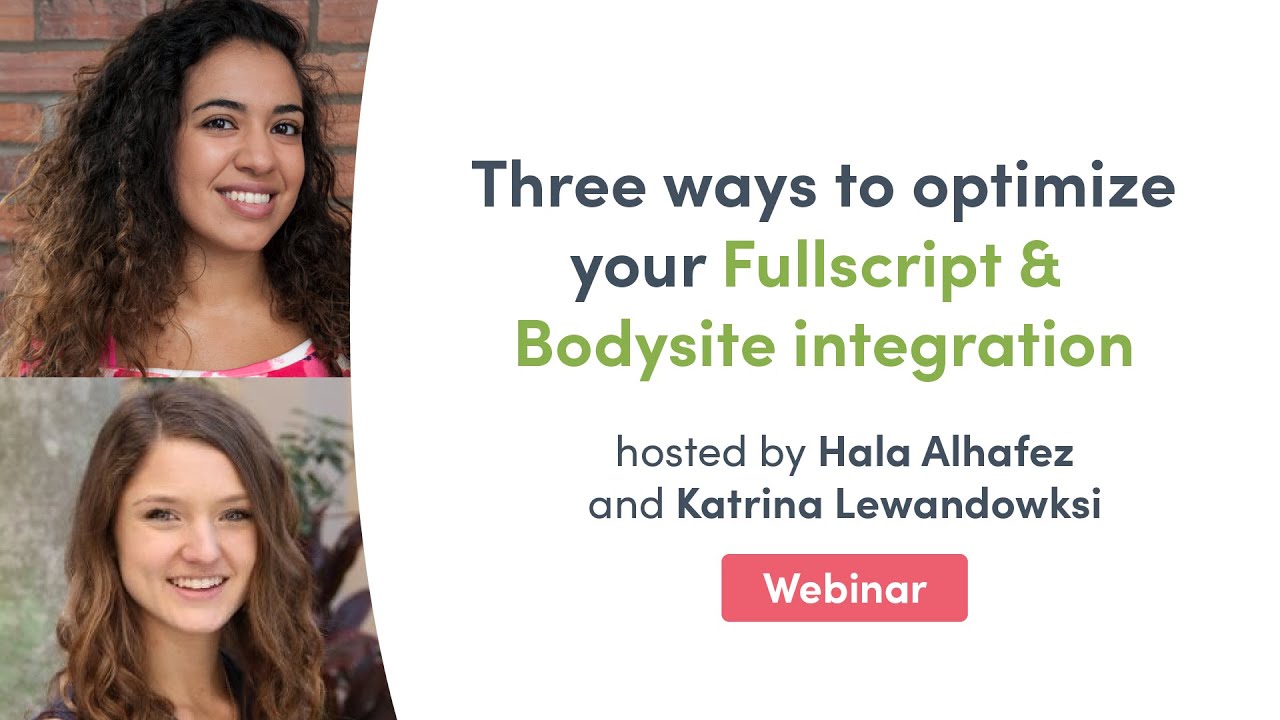 Three ways to optimize your Fullscript & Bodysite integration

hosted by Hala Alhafez and Katrina Lewandowksi

Webinar